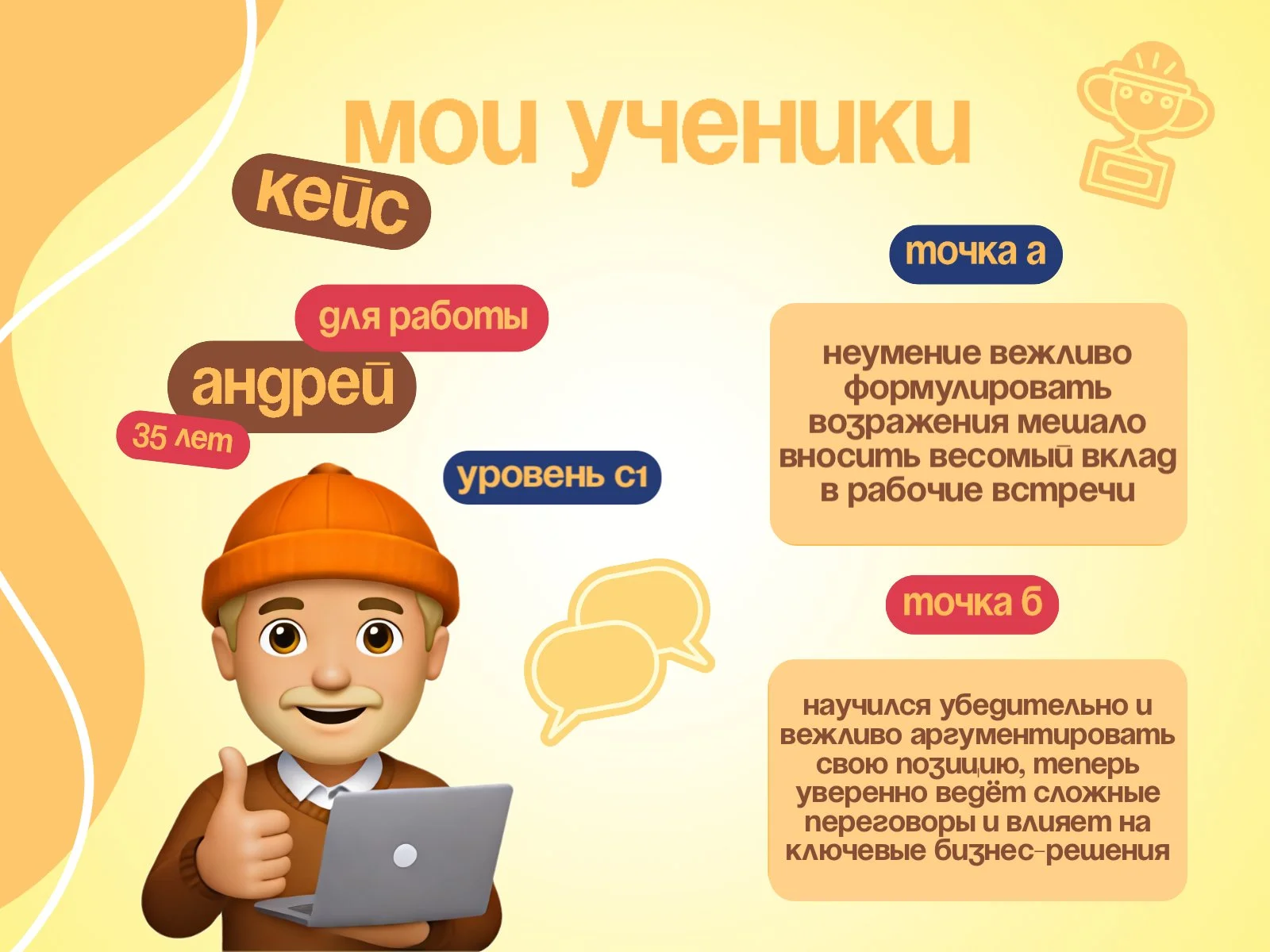 мои ученики

кейс

для работы

андрей

35 лет

уровень с1

точка а

неумение вежливо формулировать возражения мешало вносить весомый вклад в рабочие встречи

точка б

научился убедительно и вежливо аргументировать свою позицию, теперь уверенно ведёт сложные переговоры и влияет на ключевые бизнес-решения